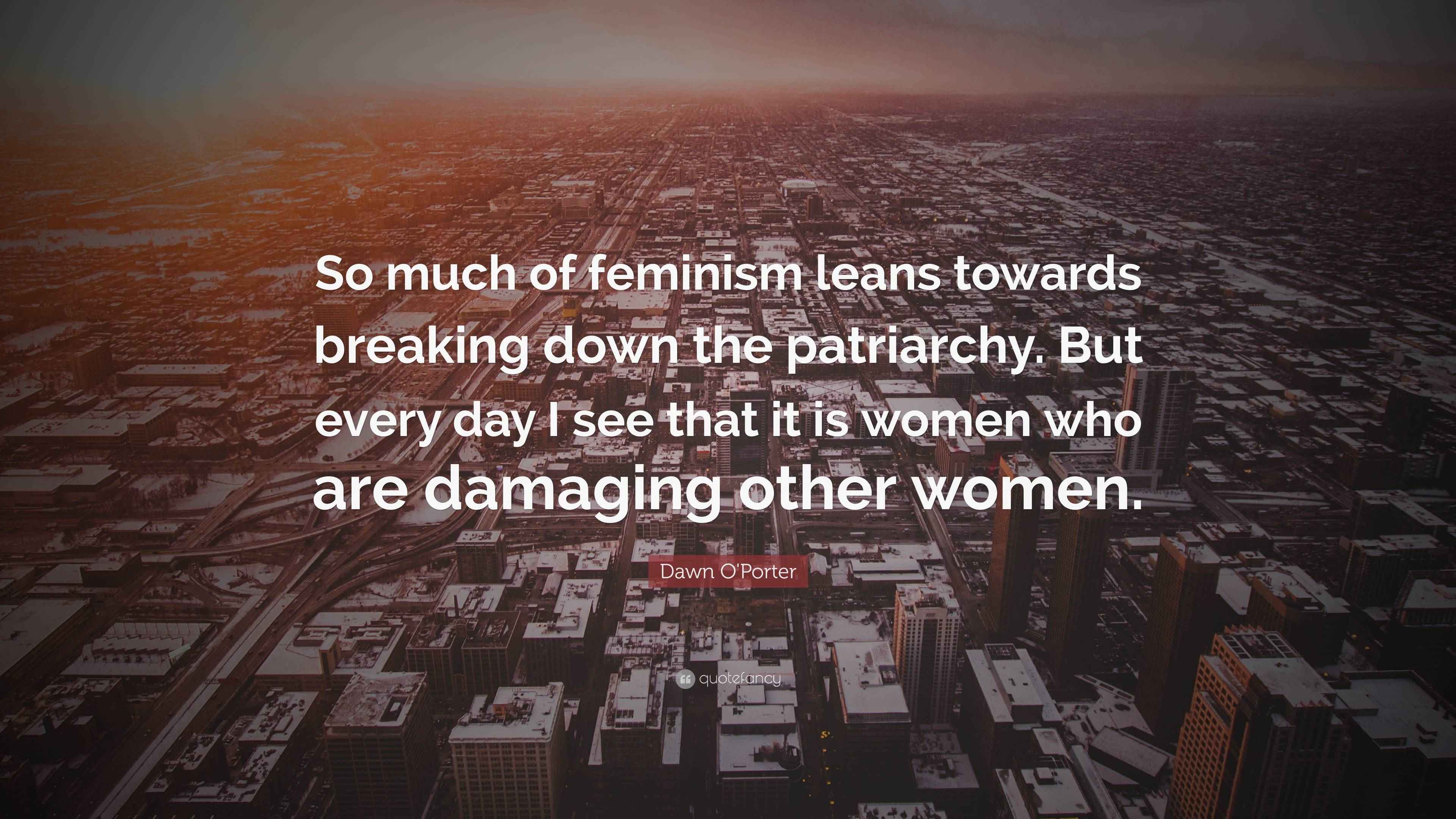 So much of feminism leans towards breaking down the patriarchy. But every day I see that it is women who are damaging other women.

Dawn O'Porter

quotefancy